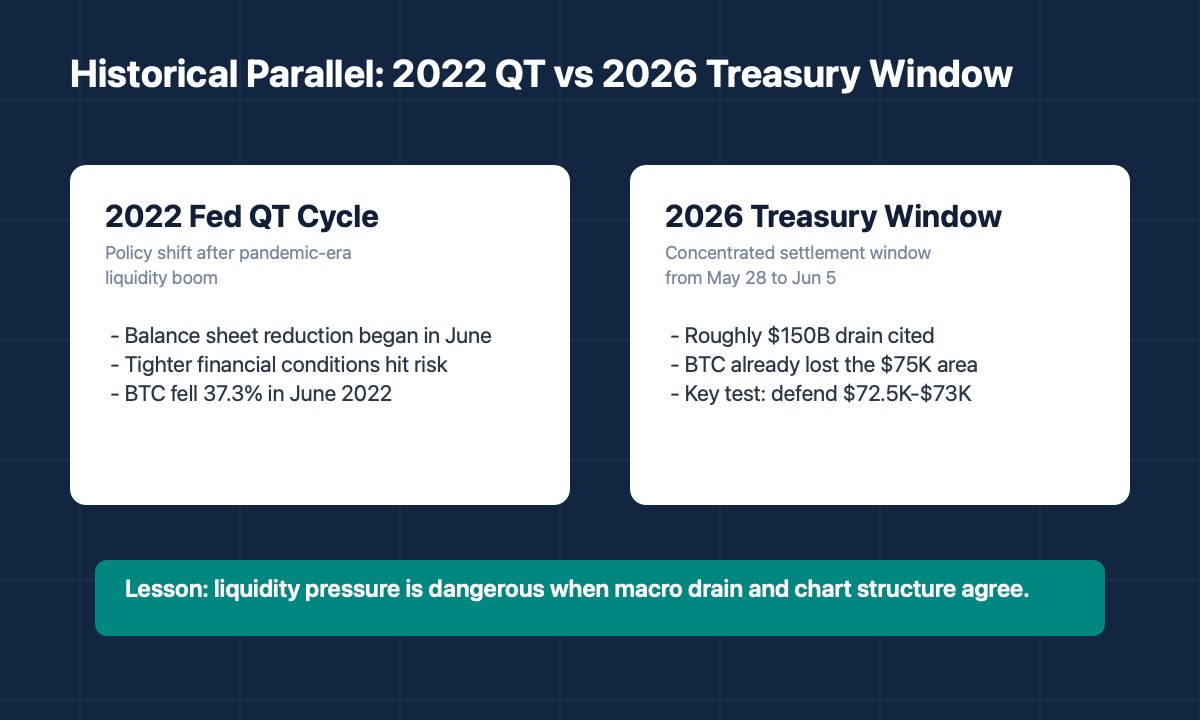 Historical Parallel: 2022 QT vs 2026 Treasury Window

2022 Fed QT Cycle

Policy shift after pandemic-era liquidity boom

- Balance sheet reduction began in June
- Tighter financial conditions hit risk
- BTC fell 37.3% in June 2022

2026 Treasury Window

Concentrated settlement window from May 28 to Jun 5

- Roughly \$150B drain cited
- BTC already lost the \$75K area
- Key test: defend \$72.5K-\$73K

Lesson: liquidity pressure is dangerous when macro drain and chart structure agree.